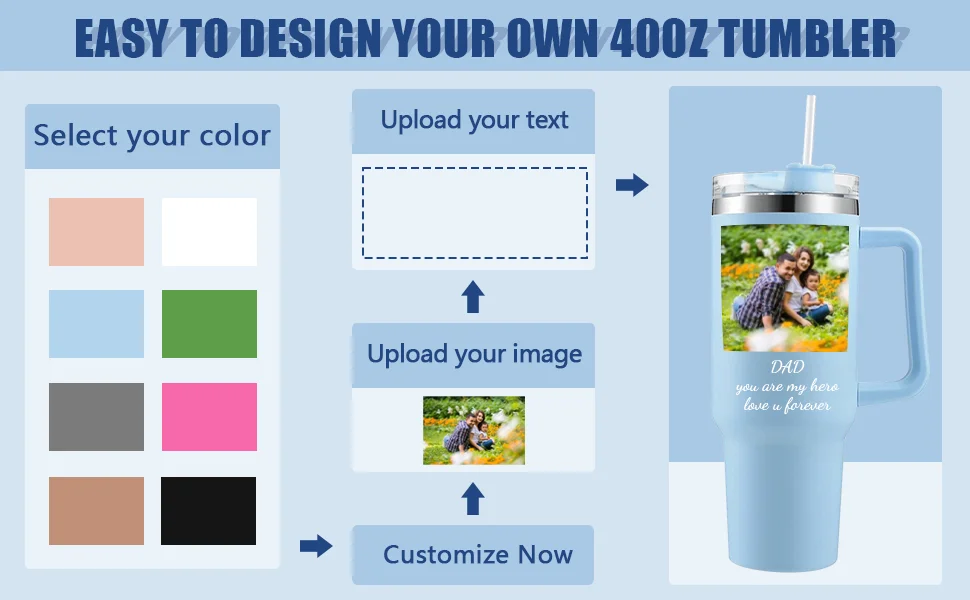 EASY TO DESIGN YOUR OWN 40OZ TUMBLER

Select your color

Upload your text

Upload your image

Customize Now

DAD
you are my hero
love u forever